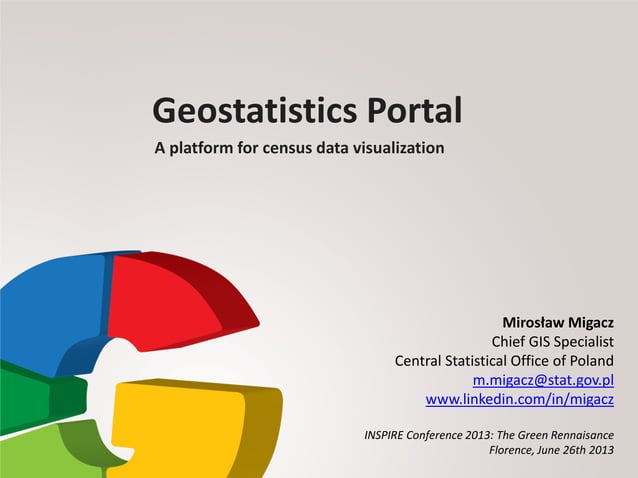 Geostatistics Portal

A platform for census data visualization

Mirosław Migacz
Chief GIS Specialist
Central Statistical Office of Poland
m.migacz@stat.gov.pl
www.linkedin.com/in/migacz

INSPIRE Conference 2013: The Green Rennaisance
Florence, June 26th 2013